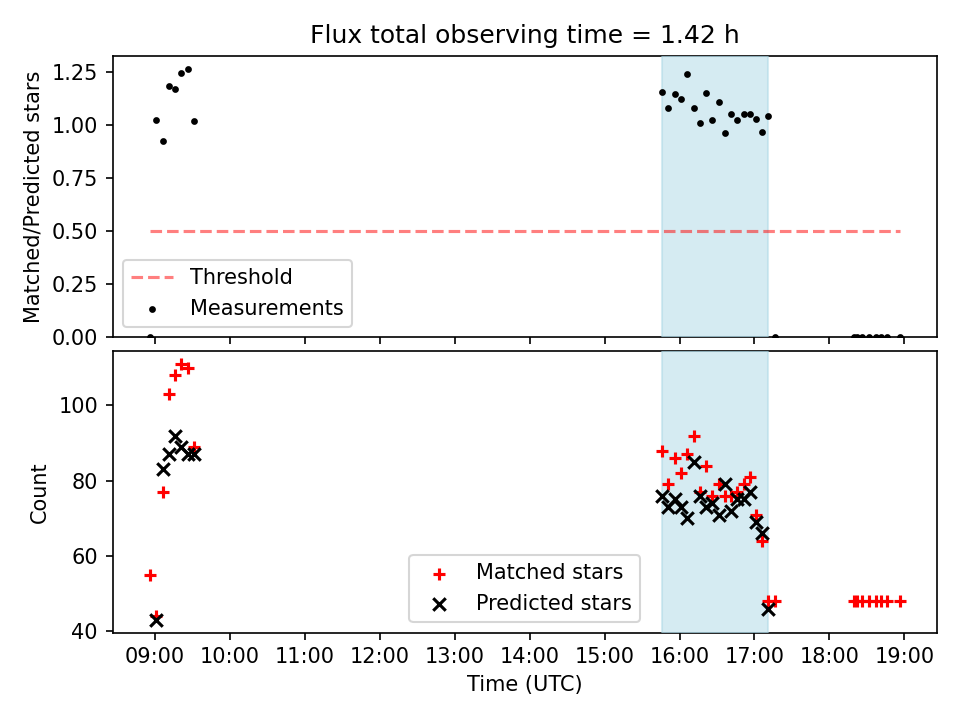 Flux total observing time = 1.42 h

Matched/Predicted stars

1.25
1.00
0.75
0.50
0.25
0.00

Threshold
Measurements

Count

100
80
60
40

Matched stars
Predicted stars

09:00 10:00 11:00 12:00 13:00 14:00 15:00 16:00 17:00 18:00 19:00

Time (UTC)